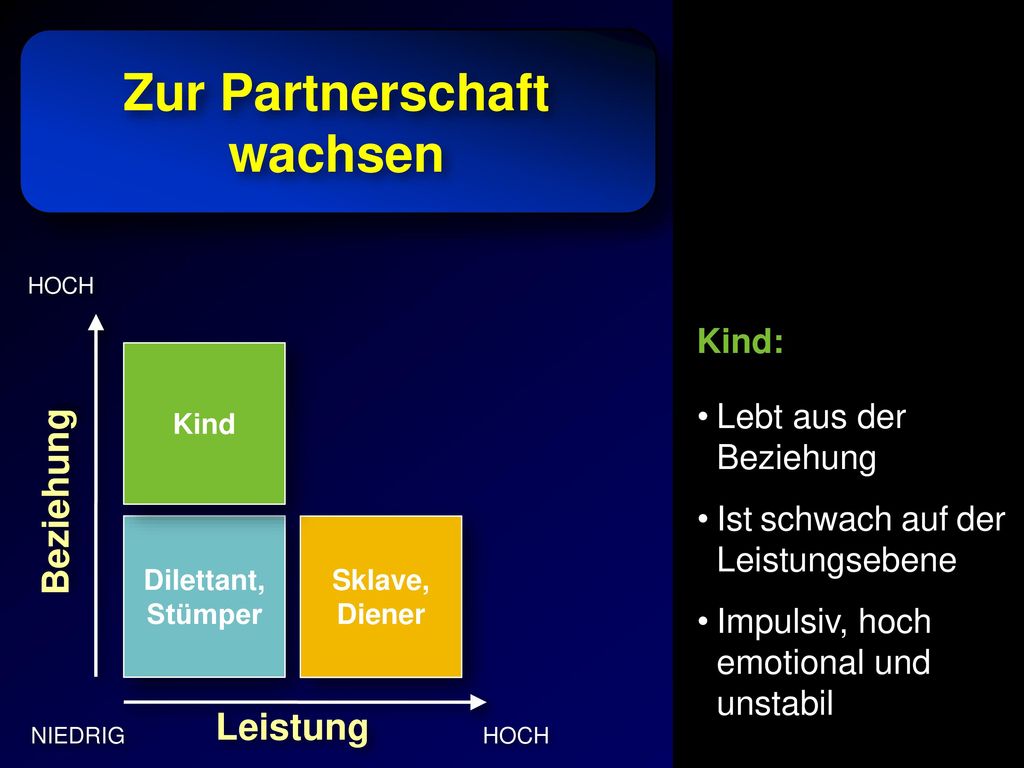 Zur Partnerschaft wachsen

HOCH

Beziehung

Kind

Dilettant, Stümper

Sklave, Diener

NIEDRIG

Leistung

HOCH

Kind:

• Lebt aus der Beziehung

• Ist schwach auf der Leistungsebene

• Impulsiv, hoch emotional und unstabil